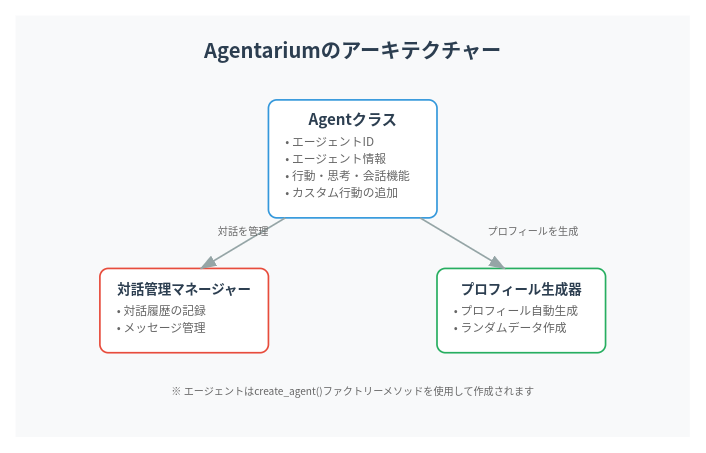 Agentariumのアーキテクチャー

Agentクラス
• エージェントID
• エージェント情報
• 行動・思考・会話機能
• カスタム行動の追加

対話を管理

プロフィールを生成

対話管理マネージャー
• 対話履歴の記録
• メッセージ管理

プロフィール生成器
• プロフィール自動生成
• ランダムデータ作成

※ エージェントはcreate_agent()ファクトリーメソッドを使用して作成されます